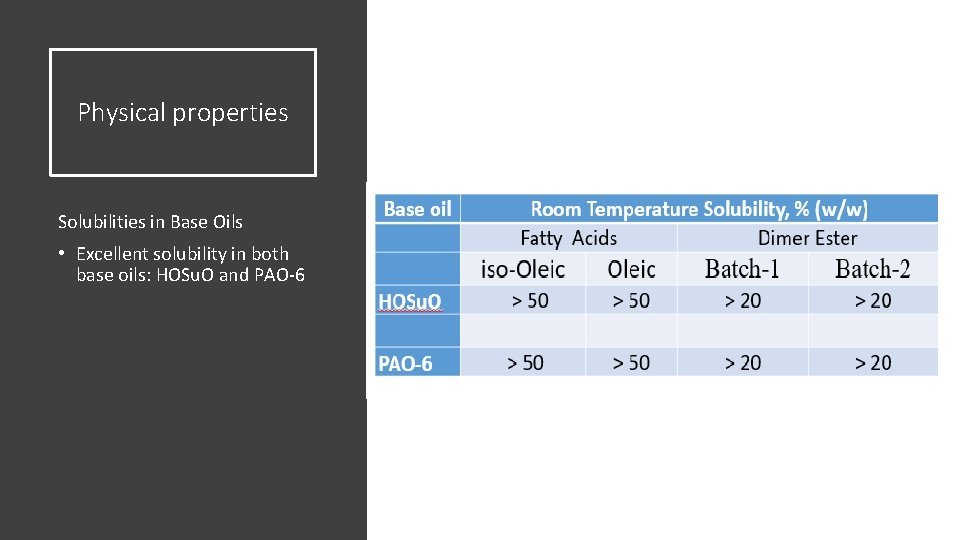 Physical properties

Solubilities in Base Oils

• Excellent solubility in both base oils: HOSuO and PAO-6

| Base oil | Room Temperature Solubility, % (w/w) | | | |
|---|---|---|---|---|
| | Fatty Acids | | Dimer Ester | |
| | iso-Oleic | Oleic | Batch-1 | Batch-2 |
| HOSuO | > 50 | > 50 | > 20 | > 20 |
| | | | | |
| PAO-6 | > 50 | > 50 | > 20 | > 20 |